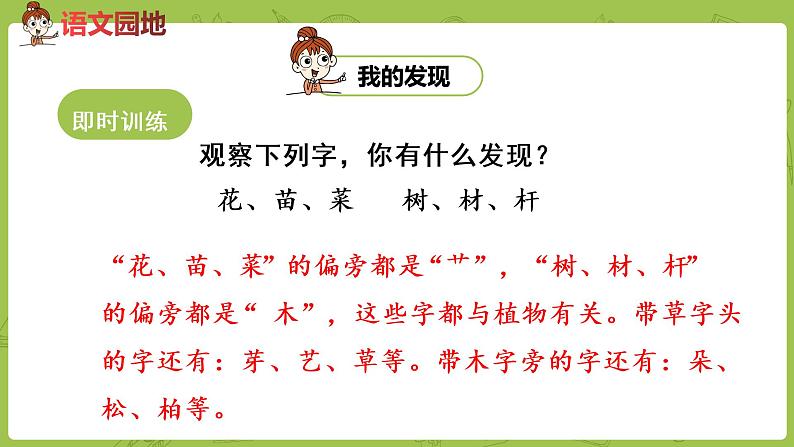 语文园地

我的发现

即时训练

观察下列字，你有什么发现？

花、苗、菜　树、材、杆

“花、苗、菜”的偏旁都是“艹”，“树、材、杆”的偏旁都是“木”，这些字都与植物有关。带草字头的字还有：芽、艺、草等。带木字旁的字还有：朵、松、柏等。